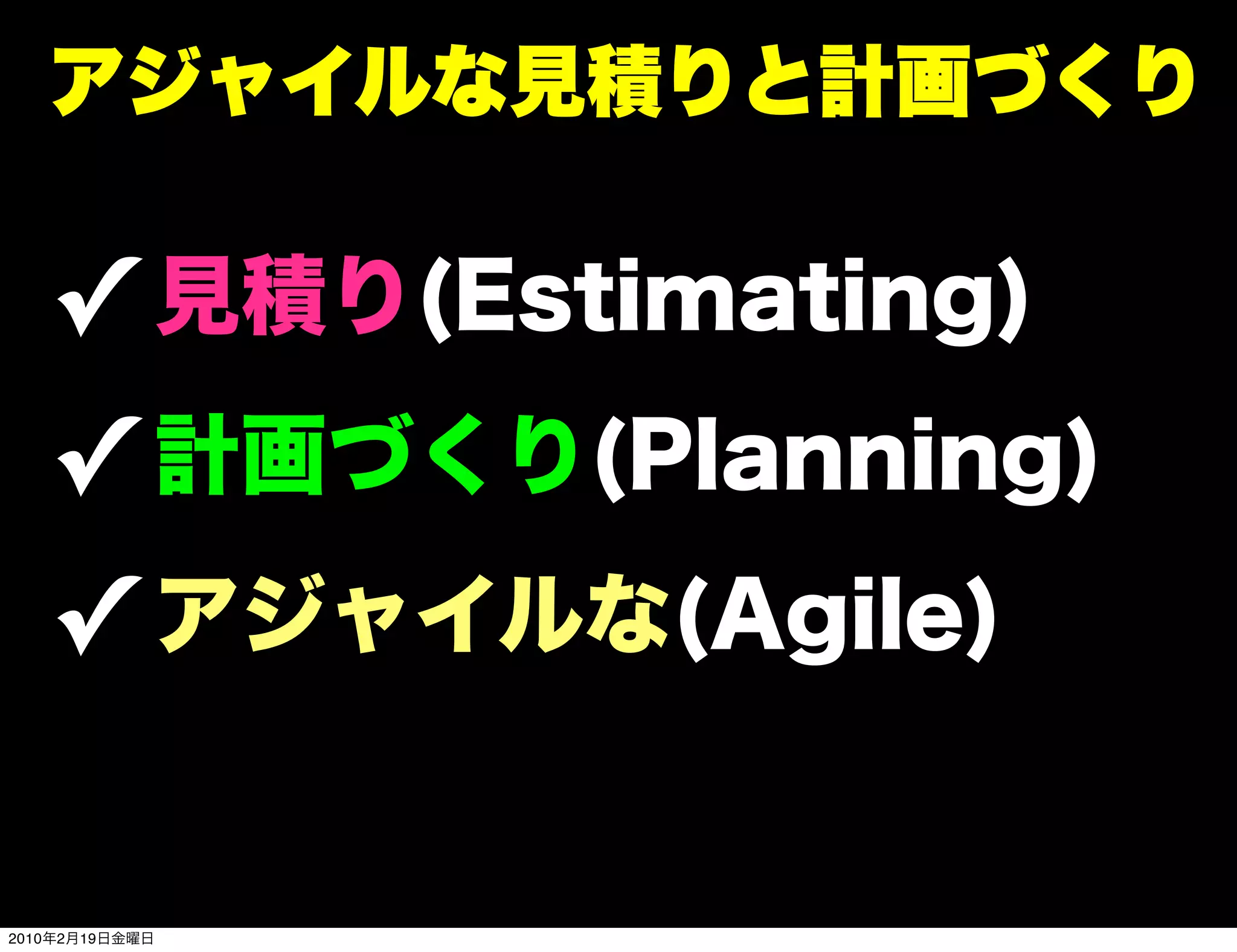 アジャイルな見積りと計画づくり

✓ 見積り(Estimating)

✓ 計画づくり(Planning)

✓ アジャイルな(Agile)

2010年2月19日金曜日